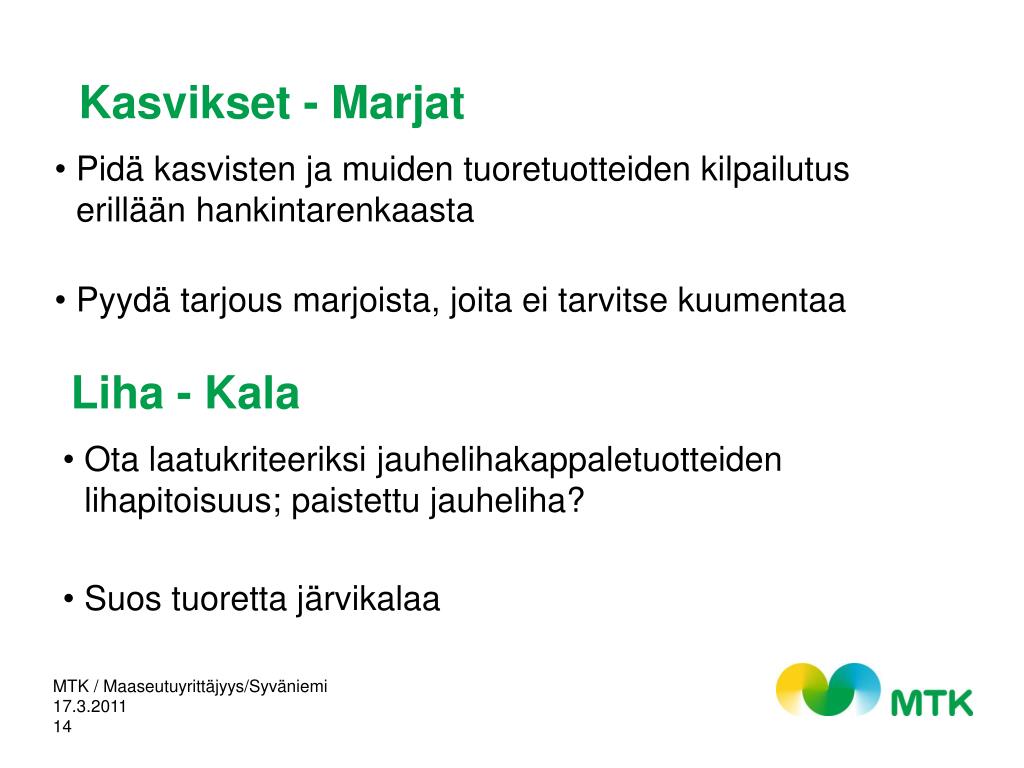 Kasvikset - Marjat

• Pidä kasvisten ja muiden tuoretuotteiden kilpailutus erillään hankintarenkaasta

• Pyydä tarjous marjoista, joita ei tarvitse kuumentaa

Liha - Kala

• Ota laatukriteeriksi jauhelihakappaletuotteiden lihapitoisuus; paistettu jauheliha?

• Suos tuoretta järvikalaa

MTK / Maaseutuyrittäjyys/Syväniemi
17.3.2011
14

MTK